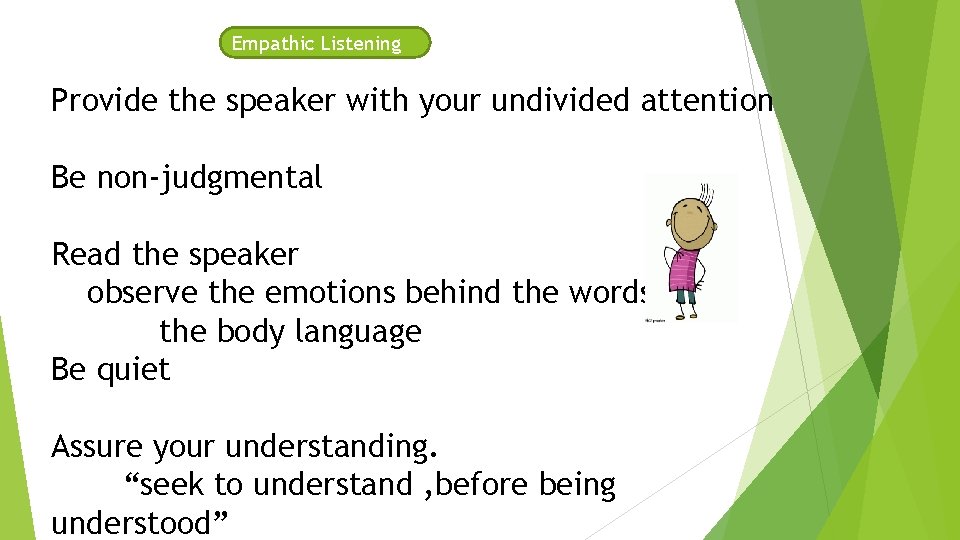 Empathic Listening

Provide the speaker with your undivided attention

Be non-judgmental

Read the speaker
observe the emotions behind the words
the body language
Be quiet

Assure your understanding.
“seek to understand ,before being understood”